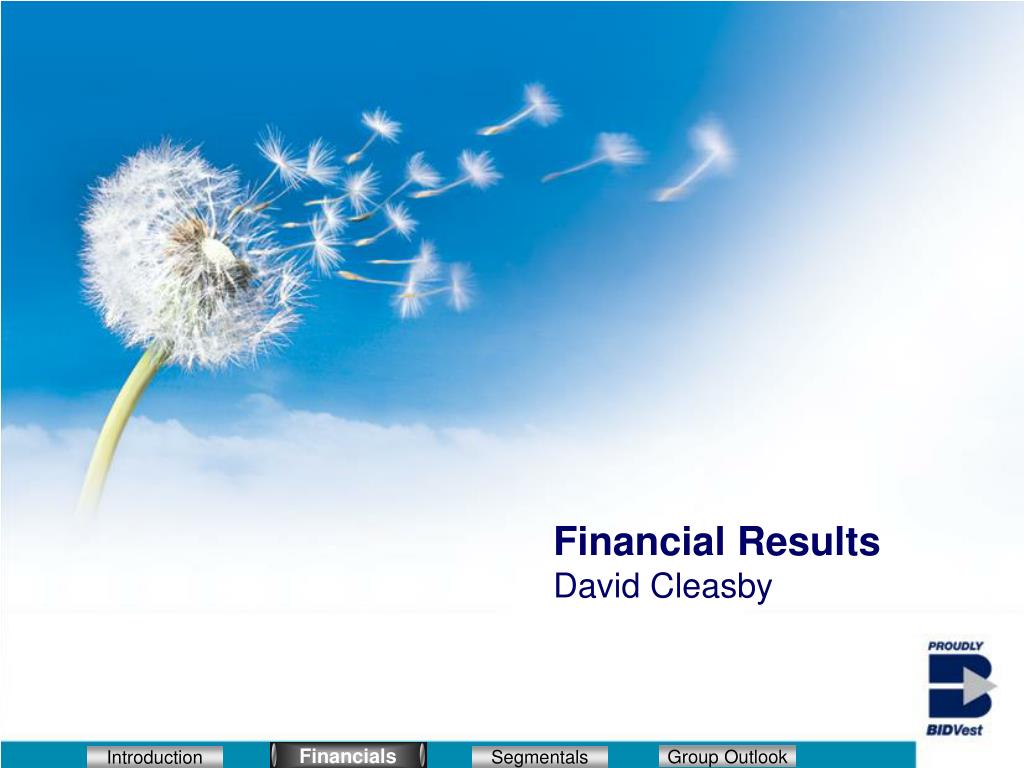 Financial Results
David Cleasby

PROUDLY
BIDVest

Introduction
Financials
Segmentals
Group Outlook